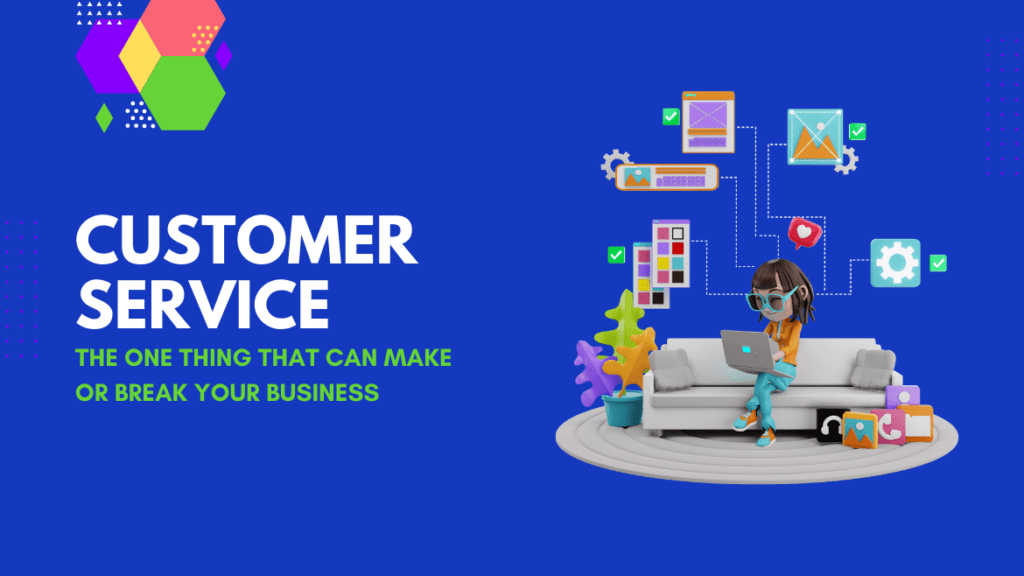 CUSTOMER SERVICE
THE ONE THING THAT CAN MAKE OR BREAK YOUR BUSINESS